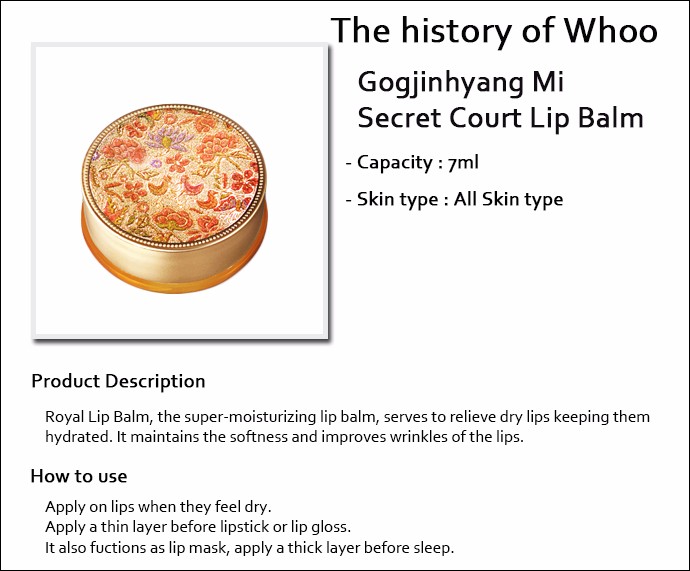 The history of Whoo

Gogjinhyang Mi
Secret Court Lip Balm

- Capacity : 7ml

- Skin type : All Skin type

Product Description

Royal Lip Balm, the super-moisturizing lip balm, serves to relieve dry lips keeping them hydrated. It maintains the softness and improves wrinkles of the lips.

How to use

Apply on lips when they feel dry.
Apply a thin layer before lipstick or lip gloss.
It also fuctions as lip mask, apply a thick layer before sleep.